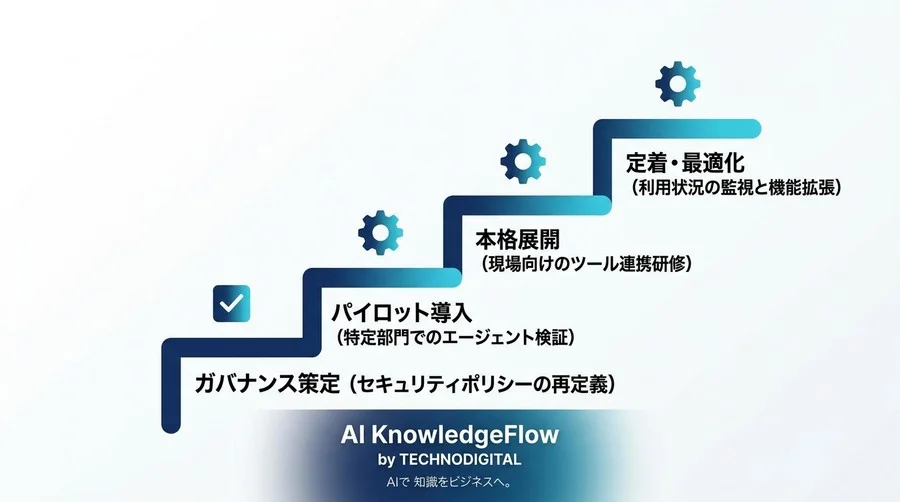 定着・最適化
（利用状況の監視と機能拡張）

本格展開
（現場向けのツール連携研修）

パイロット導入
（特定部門でのエージェント検証）

ガバナンス策定（セキュリティポリシーの再定義）

AI KnowledgeFlow
by TECHNODIGITAL
AIで 知識をビジネスへ。